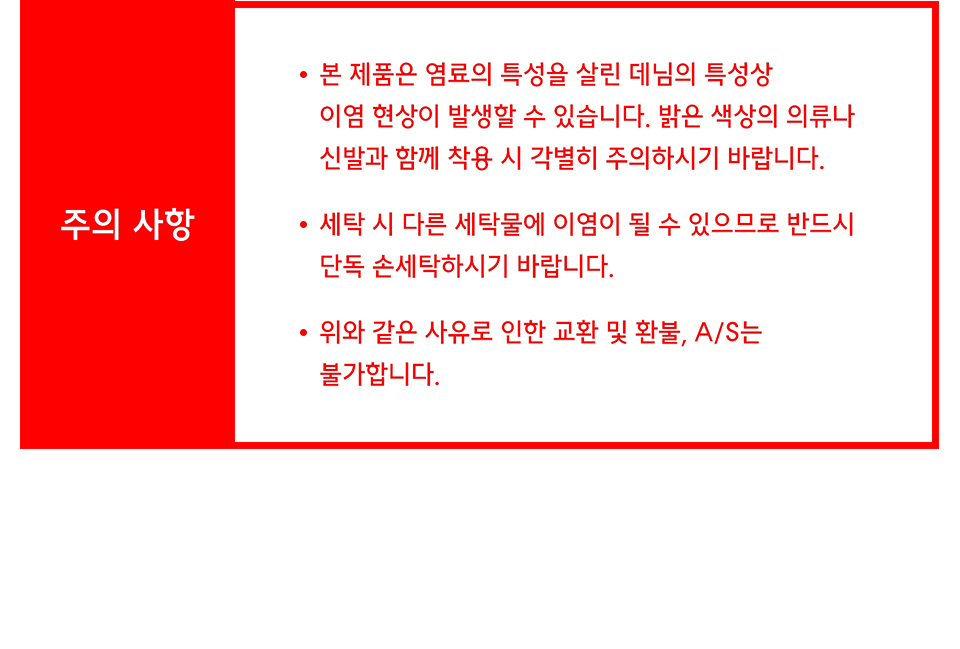 주의 사항

• 본 제품은 염료의 특성을 살린 데님의 특성상 이염 현상이 발생할 수 있습니다. 밝은 색상의 의류나 신발과 함께 착용 시 각별히 주의하시기 바랍니다.

• 세탁 시 다른 세탁물에 이염이 될 수 있으므로 반드시 단독 손세탁하시기 바랍니다.

• 위와 같은 사유로 인한 교환 및 환불, A/S는 불가합니다.